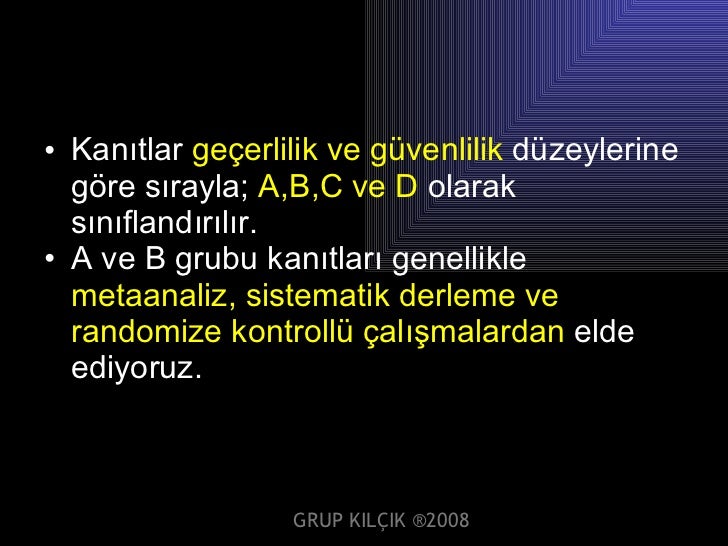 • Kanıtlar geçerlilik ve güvenlilik düzeylerine göre sırayla; A,B,C ve D olarak sınıflandırılır.
• A ve B grubu kanıtları genellikle metaanaliz, sistematik derleme ve randomize kontrollü çalışmalardan elde ediyoruz.

GRUP KILÇIK ®2008